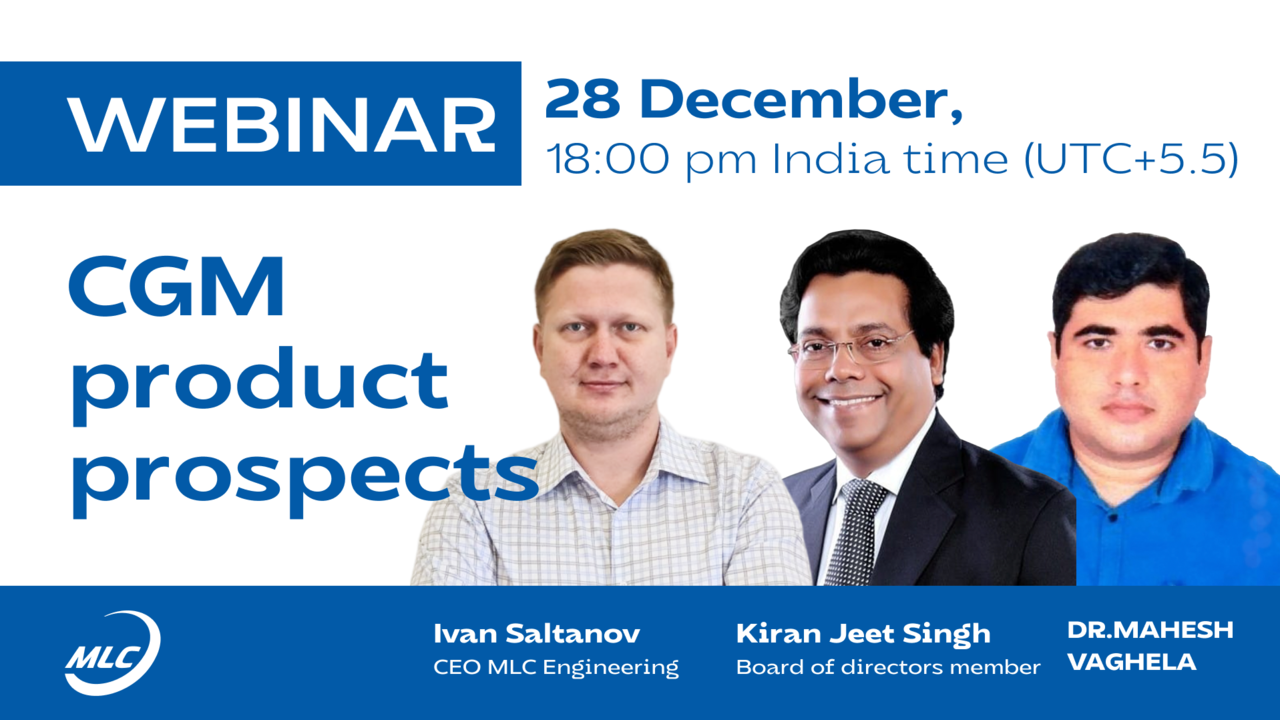 WEBINAR

28 December,
18:00 pm India time (UTC+5.5)

CGM product prospects

MLC

Ivan Saltanov
CEO MLC Engineering

Kiran Jeet Singh
Board of directors member

DR.MAHESH VAGHELA